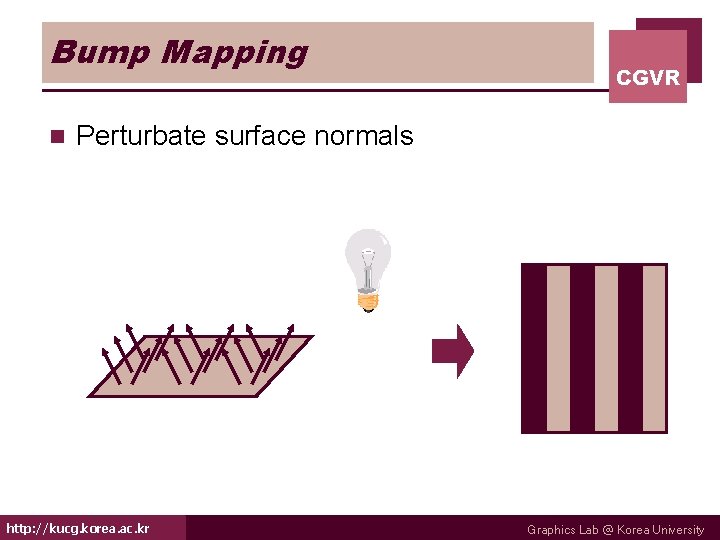 Bump Mapping

CGVR

Perturbate surface normals

http://kucg.korea.ac.kr

Graphics Lab @ Korea University